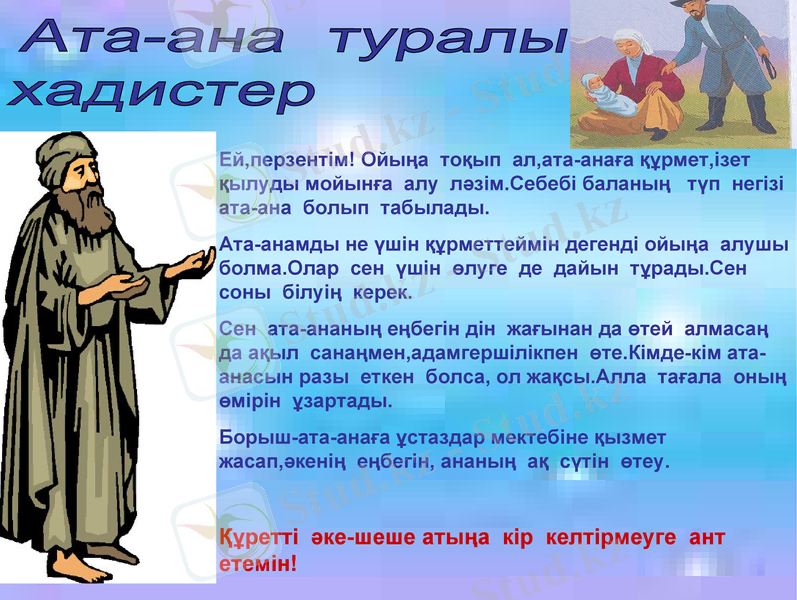 Ата-ана туралы хадистер

Ей,перзентім! Ойыңа тоқып ал,ата-анаға құрмет,ізет қылуды мойынға алу ләзім.Себебі баланың түп негізі ата-ана болып табылады.

Ата-анамды не үшін құрметтеймін дегенді ойыңа алушы болма.Олар сен үшін өлуге де дайын тұрады.Сен соны білуің керек.

Сен ата-ананың еңбегін дін жағынан да өтей алмасаң да ақыл санаңмен,адамгершілікпен өте.Кімде-кім ата-анасын разы еткен болса, ол жақсы.Алла тағала оның өмірін ұзартады.

Борыш-ата-анаға ұстаздар мектебіне қызмет жасап,әкенің еңбегін, ананың ақ сүтін өтеу.

Құретті әке-шеше атыңа кір келтірмеуге ант етемін!

Stud.kz